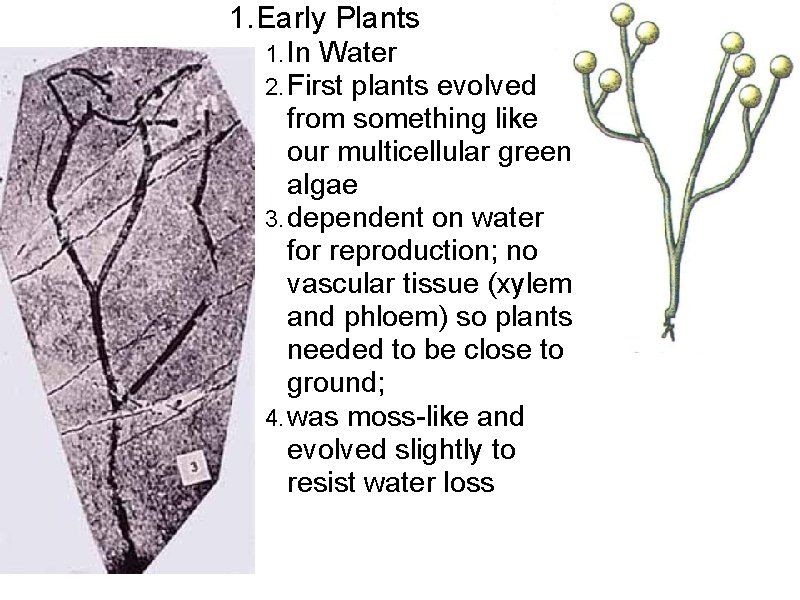 1. Early Plants

1. In Water
2. First plants evolved from something like our multicellular green algae
3. dependent on water for reproduction; no vascular tissue (xylem and phloem) so plants needed to be close to ground;
4. was moss-like and evolved slightly to resist water loss

3